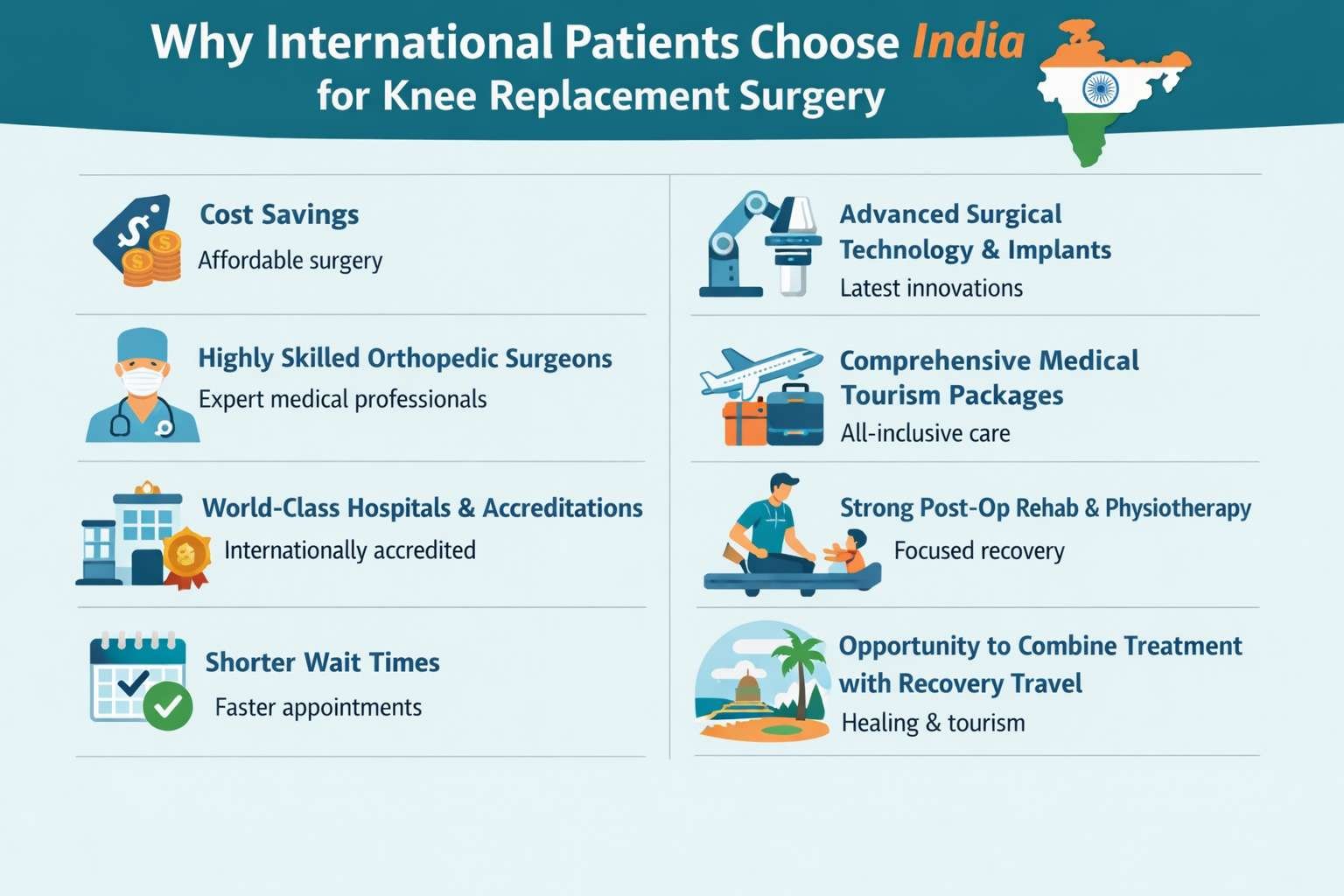 Why International Patients Choose India for Knee Replacement Surgery

Cost Savings
Affordable surgery

Highly Skilled Orthopedic Surgeons
Expert medical professionals

World-Class Hospitals & Accreditations
Internationally accredited

Shorter Wait Times
Faster appointments

Advanced Surgical Technology & Implants
Latest innovations

Comprehensive Medical Tourism Packages
All-inclusive care

Strong Post-Op Rehab & Physiotherapy
Focused recovery

Opportunity to Combine Treatment with Recovery Travel
Healing & tourism